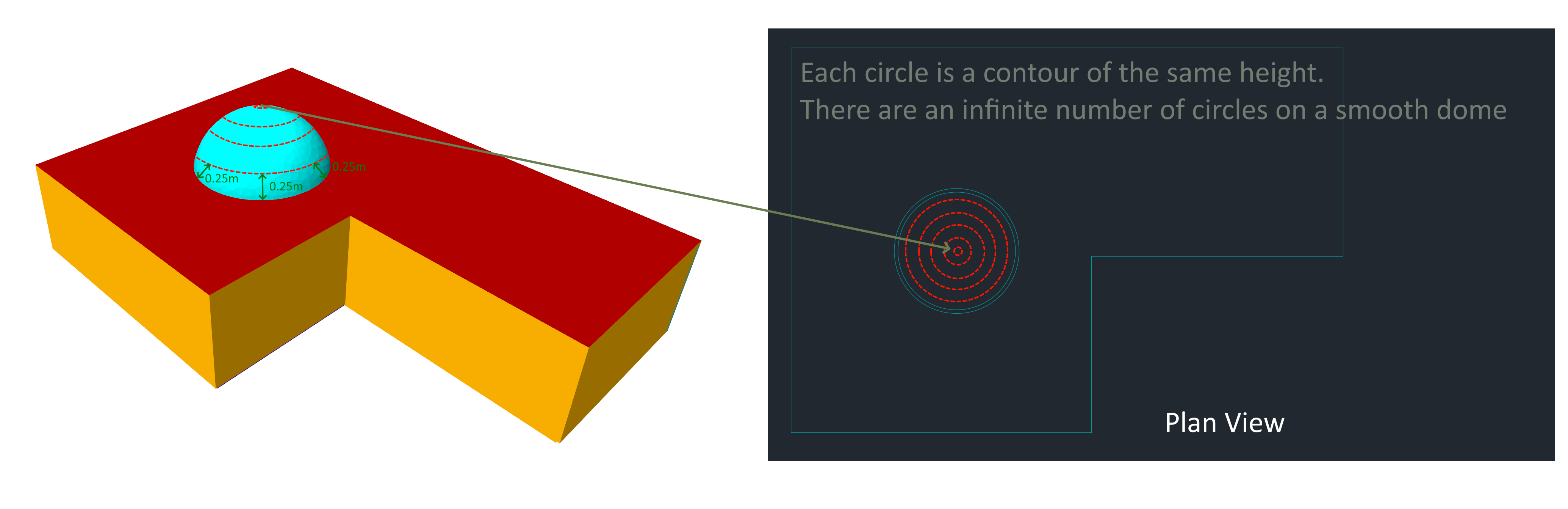 0.25m
0.25m
0.25m

Each circle is a contour of the same height.
There are an infinite number of circles on a smooth dome

Plan View